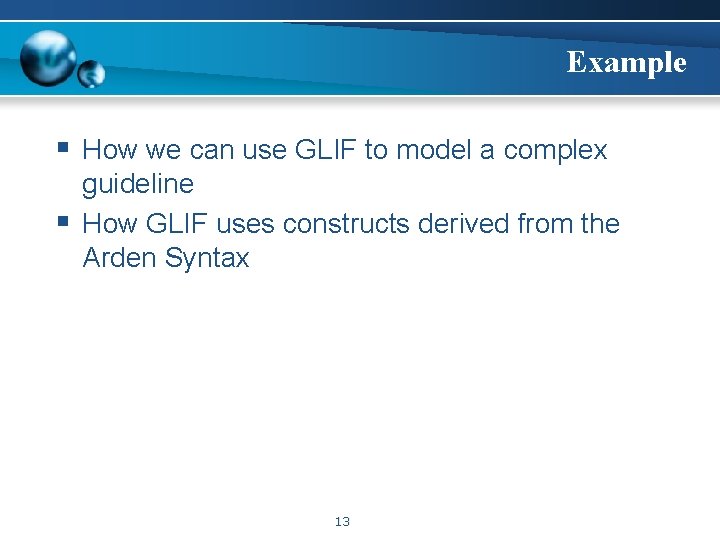 Example

▪ How we can use GLIF to model a complex guideline
▪ How GLIF uses constructs derived from the Arden Syntax

13